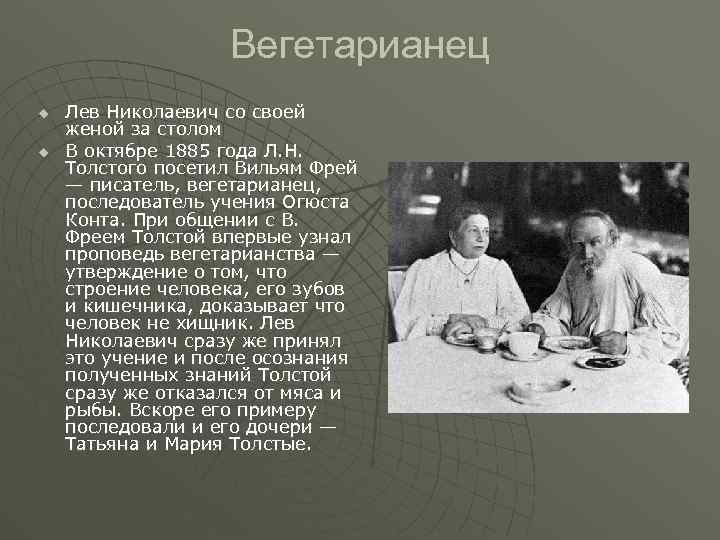 Вегетарианец

Лев Николаевич со своей женой за столом

В октябре 1885 года Л.Н. Толстого посетил Вильям Фрей — писатель, вегетарианец, последователь учения Огюста Конта. При общении с В. Фреем Толстой впервые узнал проповедь вегетарианства — утверждение о том, что строение человека, его зубов и кишечника, доказывает что человек не хищник. Лев Николаевич сразу же принял это учение и после осознания полученных знаний Толстой сразу же отказался от мяса и рыбы. Вскоре его примеру последовали и его дочери — Татьяна и Мария Толстые.